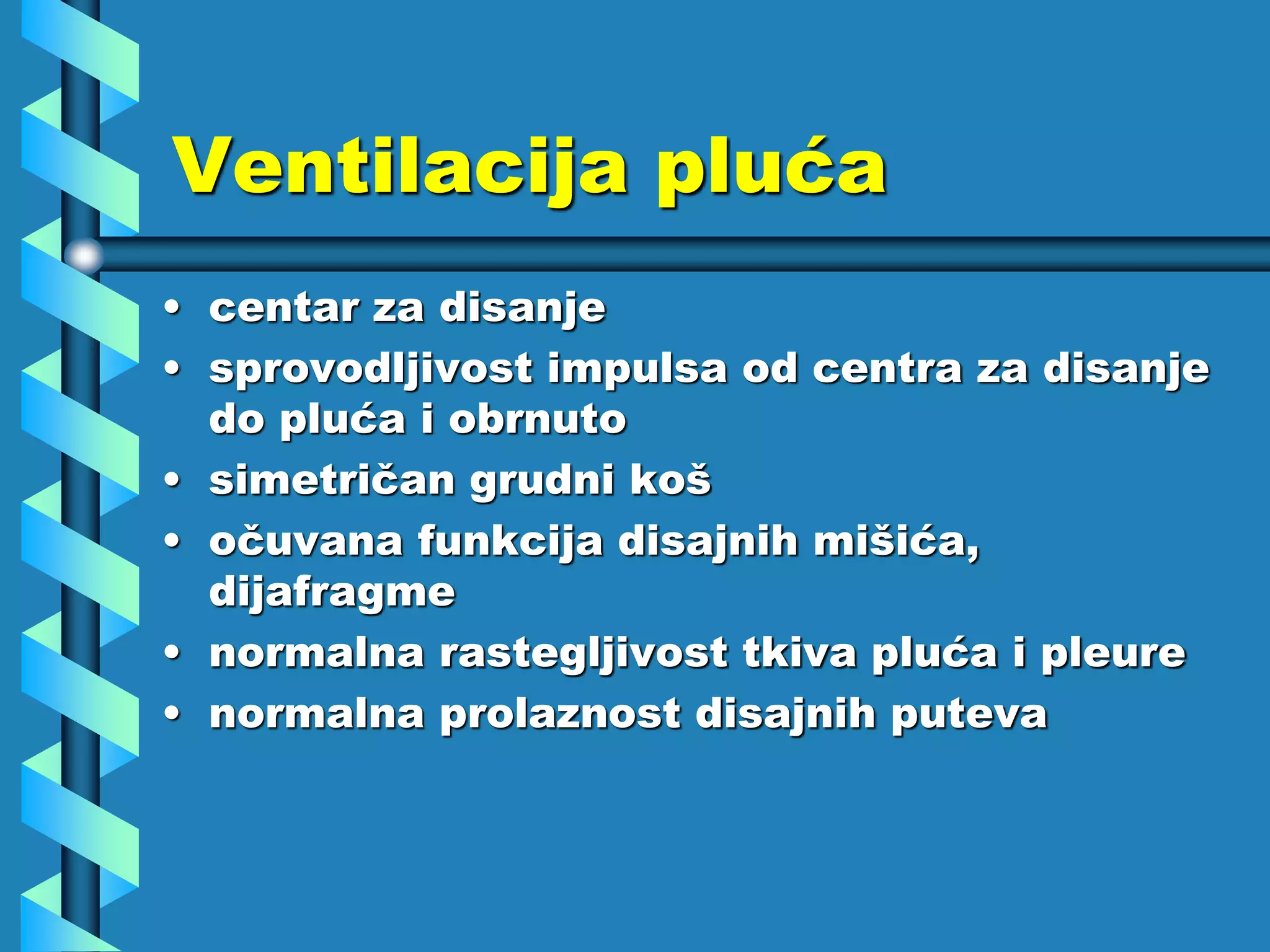 Ventilacija pluća

• centar za disanje
• sprovodljivost impulsa od centra za disanje do pluća i obrnuto
• simetričan grudni koš
• očuvana funkcija disajnih mišića, dijafragme
• normalna rastegljivost tkiva pluća i pleure
• normalna prolaznost disajnih puteva